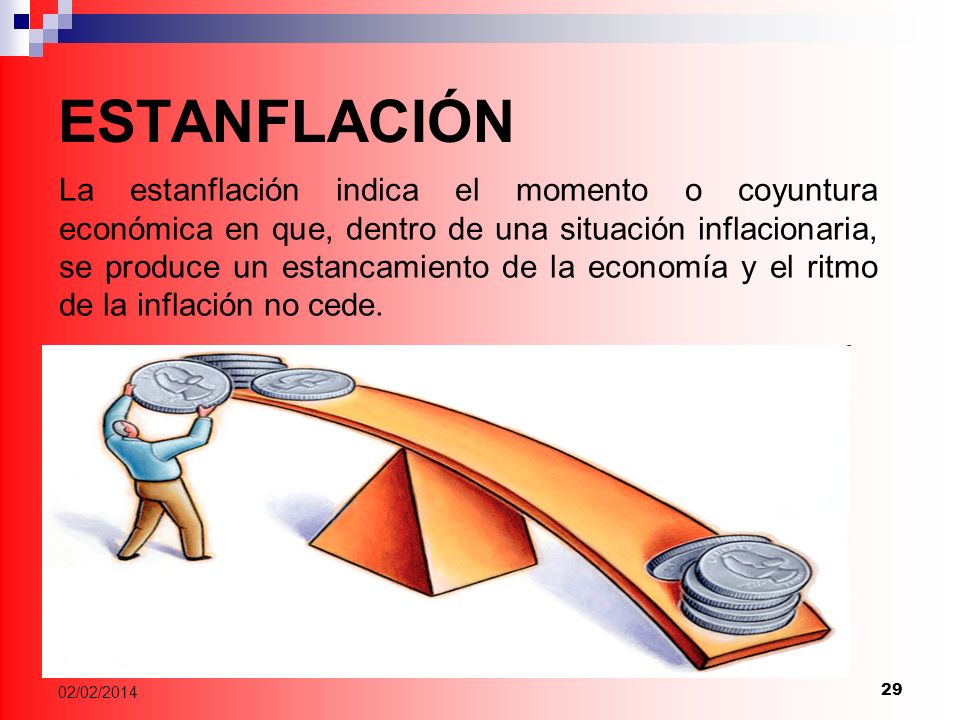 ESTANFLACIÓN

La estanflación indica el momento o coyuntura económica en que, dentro de una situación inflacionaria, se produce un estancamiento de la economía y el ritmo de la inflación no cede.

02/02/2014

29